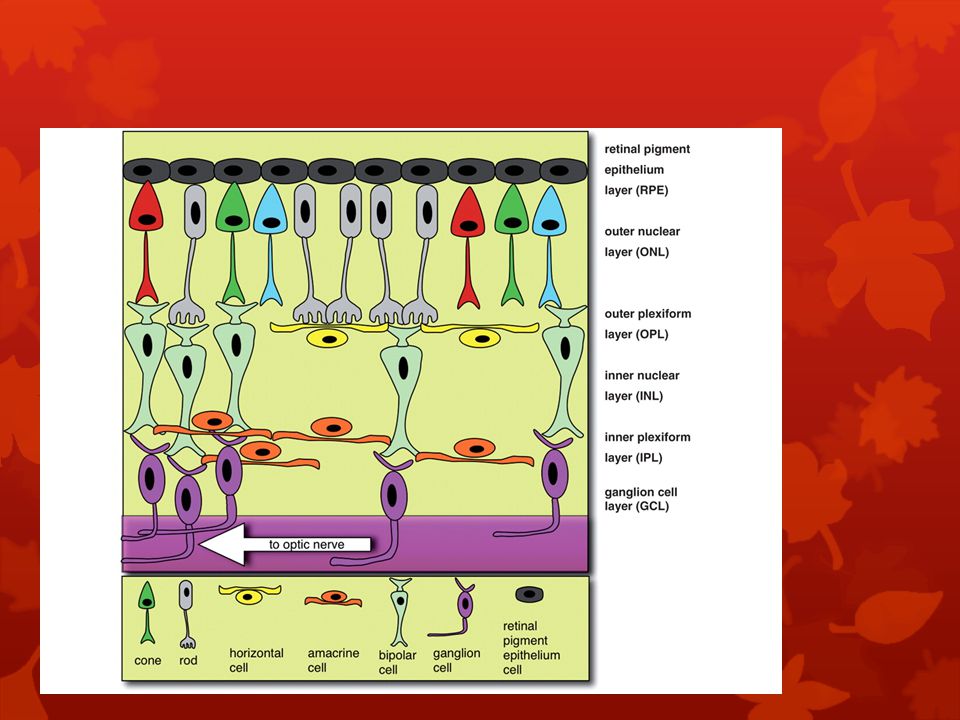 retinal pigment epithelium layer (RPE)

outer nuclear layer (ONL)

outer plexiform layer (OPL)

inner nuclear layer (INL)

inner plexiform layer (IPL)

ganglion cell layer (GCL)

to optic nerve

cone

rod

horizontal cell

amacrine cell

bipolar cell

ganglion cell

retinal pigment epithelium cell